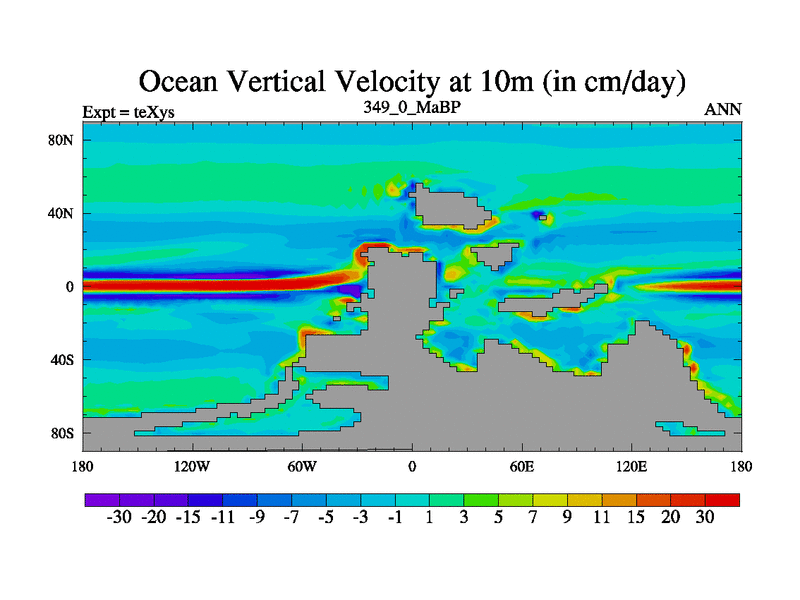 Ocean Vertical Velocity at 10m (in cm/day)

Expt = teXys

349_0_MaBP

ANN

80N
40N
0
40S
80S

180 120W 60W 0 60E 120E 180

-30 -20 -15 -11 -9 -7 -5 -3 -1 1 3 5 7 9 11 15 20 30